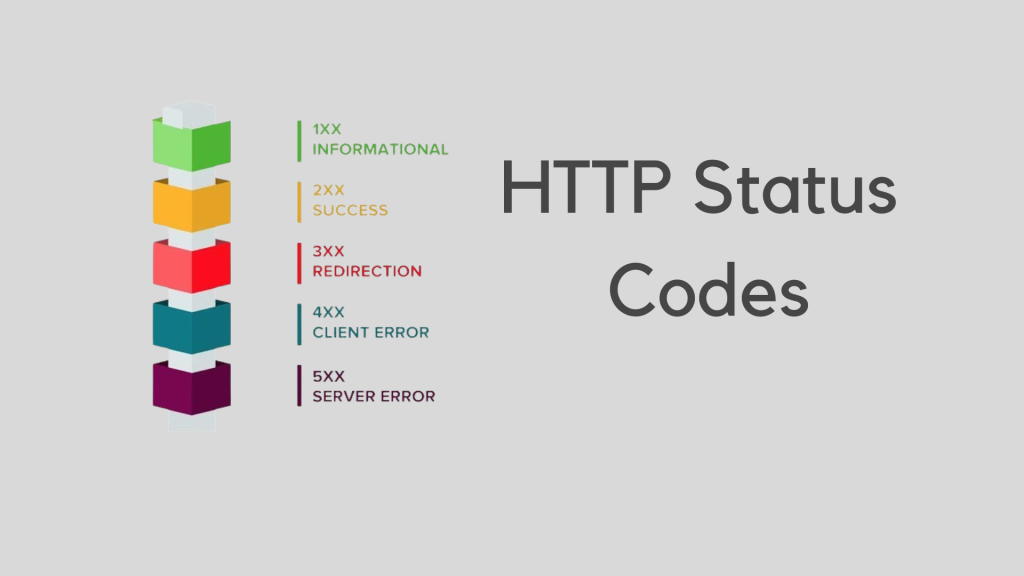 1XX
INFORMATIONAL

2XX
SUCCESS

3XX
REDIRECTION

4XX
CLIENT ERROR

5XX
SERVER ERROR

HTTP Status Codes